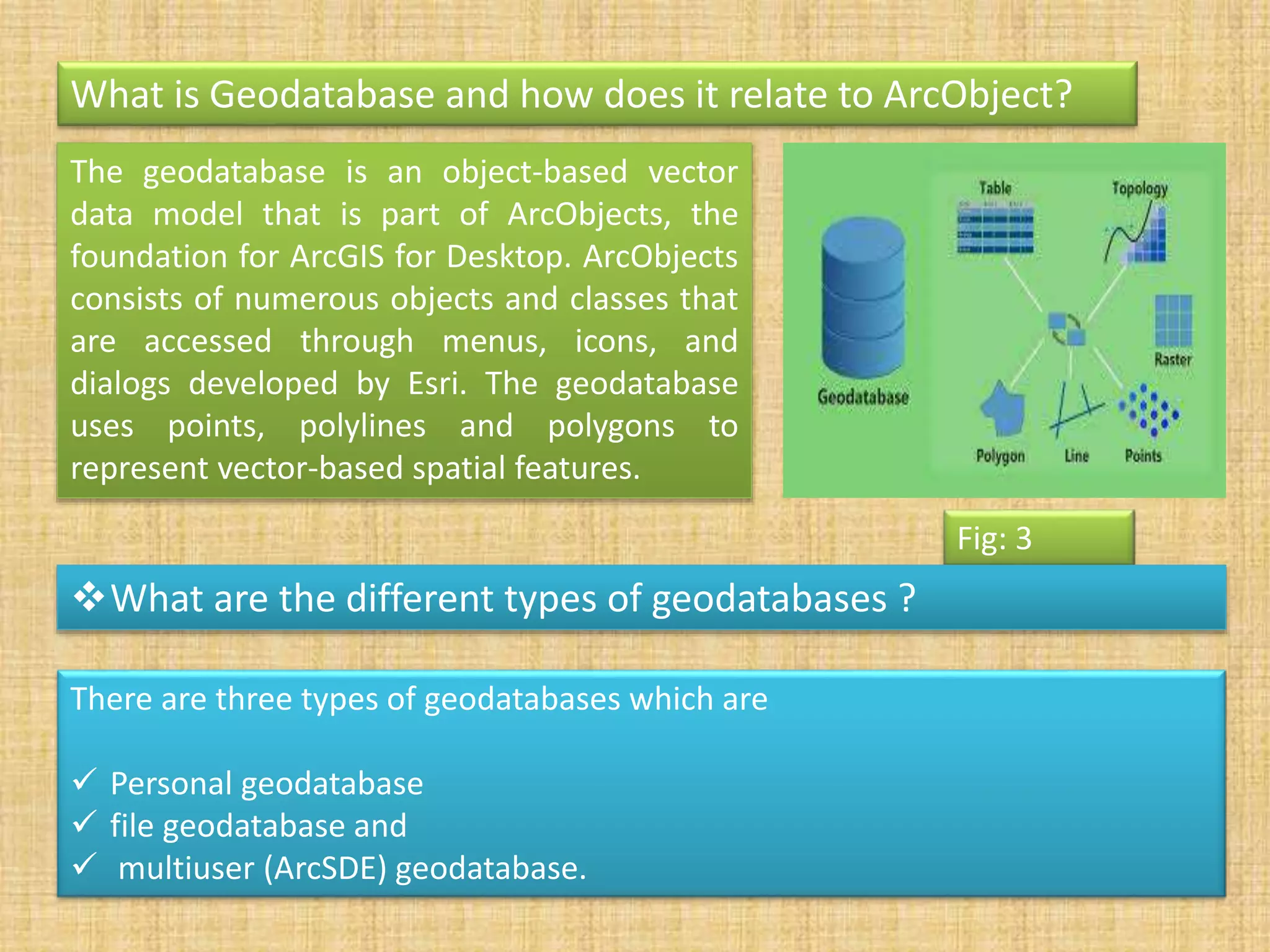 What is Geodatabase and how does it relate to ArcObject?

The geodatabase is an object-based vector data model that is part of ArcObjects, the foundation for ArcGIS for Desktop. ArcObjects consists of numerous objects and classes that are accessed through menus, icons, and dialogs developed by Esri. The geodatabase uses points, polylines and polygons to represent vector-based spatial features.

Table
Topology
Raster
Geodatabase
Polygon
Line
Points

Fig: 3

❖What are the different types of geodatabases ?

There are three types of geodatabases which are

✓ Personal geodatabase
✓ file geodatabase and
✓ multiuser (ArcSDE) geodatabase.